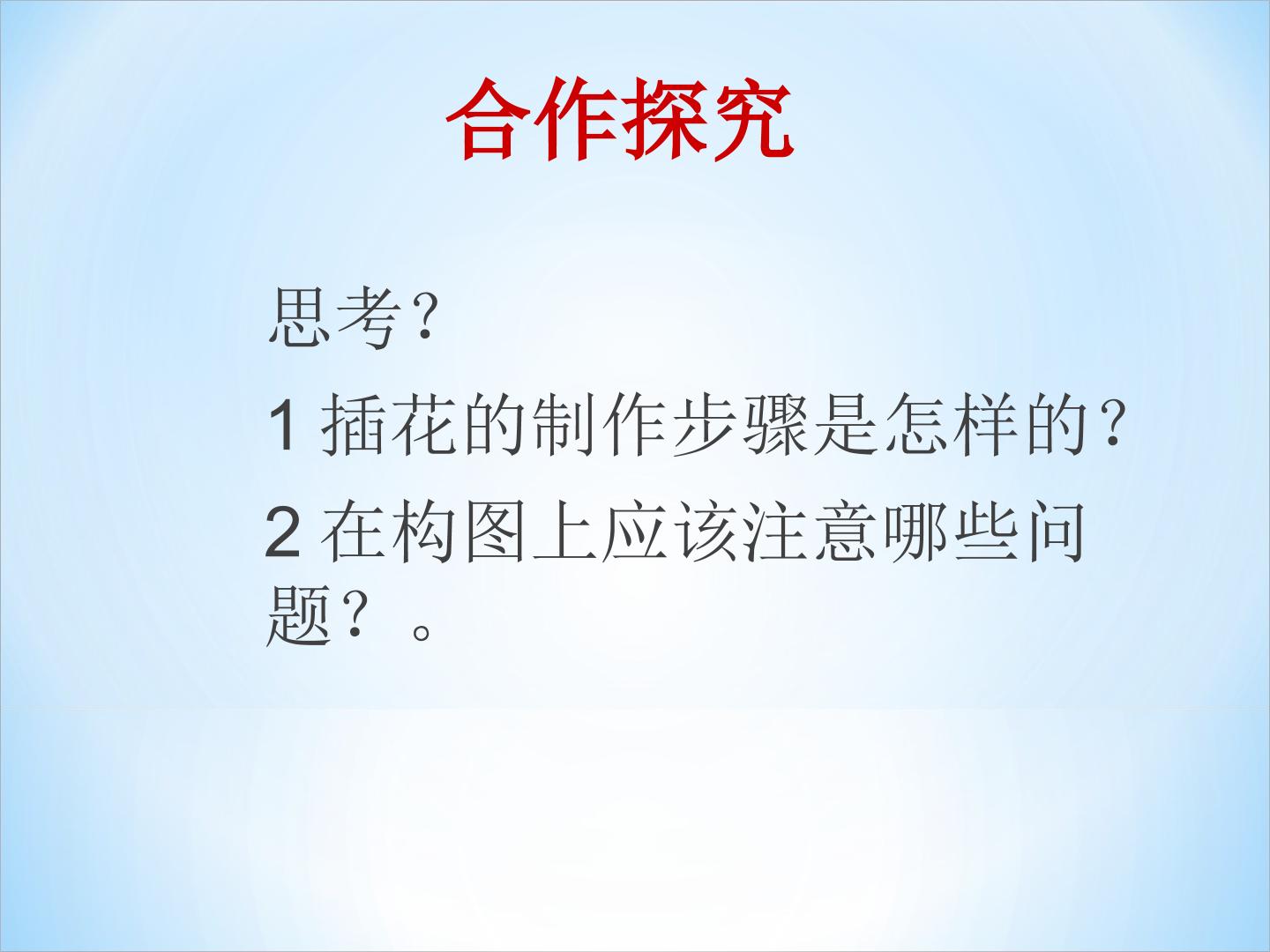 合作探究

思考？

1 插花的制作步骤是怎样的？

2 在构图上应该注意哪些问题？。